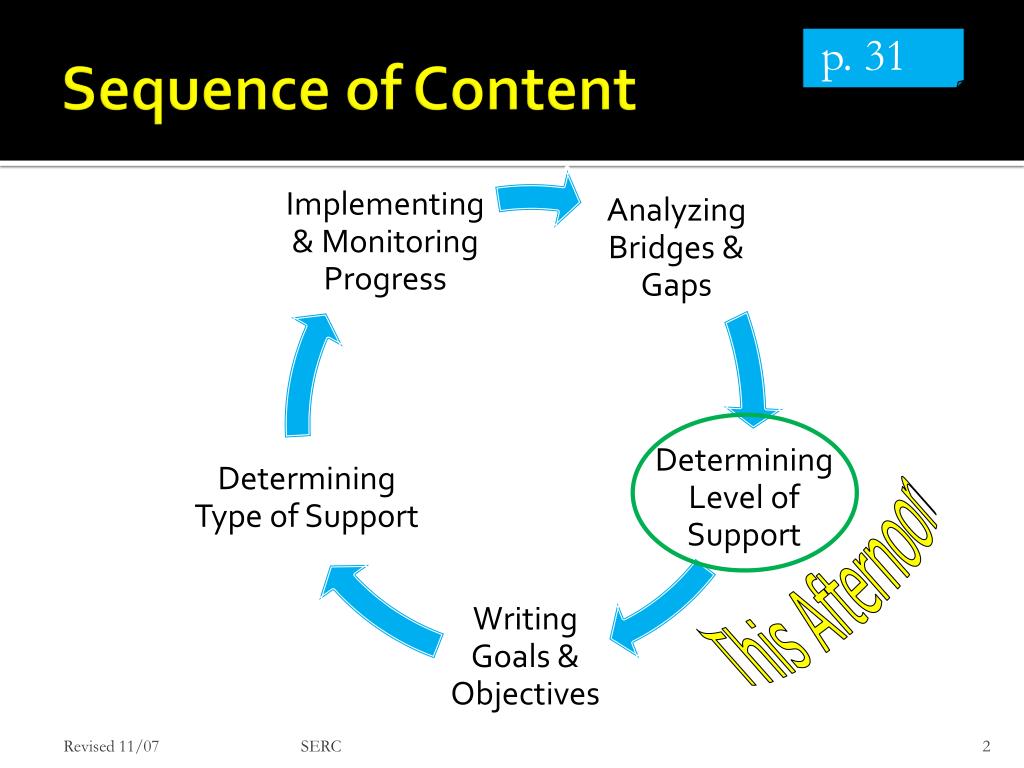 Sequence of Content

p. 31

Implementing & Monitoring Progress

Analyzing Bridges & Gaps

Determining Level of Support

Writing Goals & Objectives

Determining Type of Support

This Afternoon

Revised 11/07

SERC

2